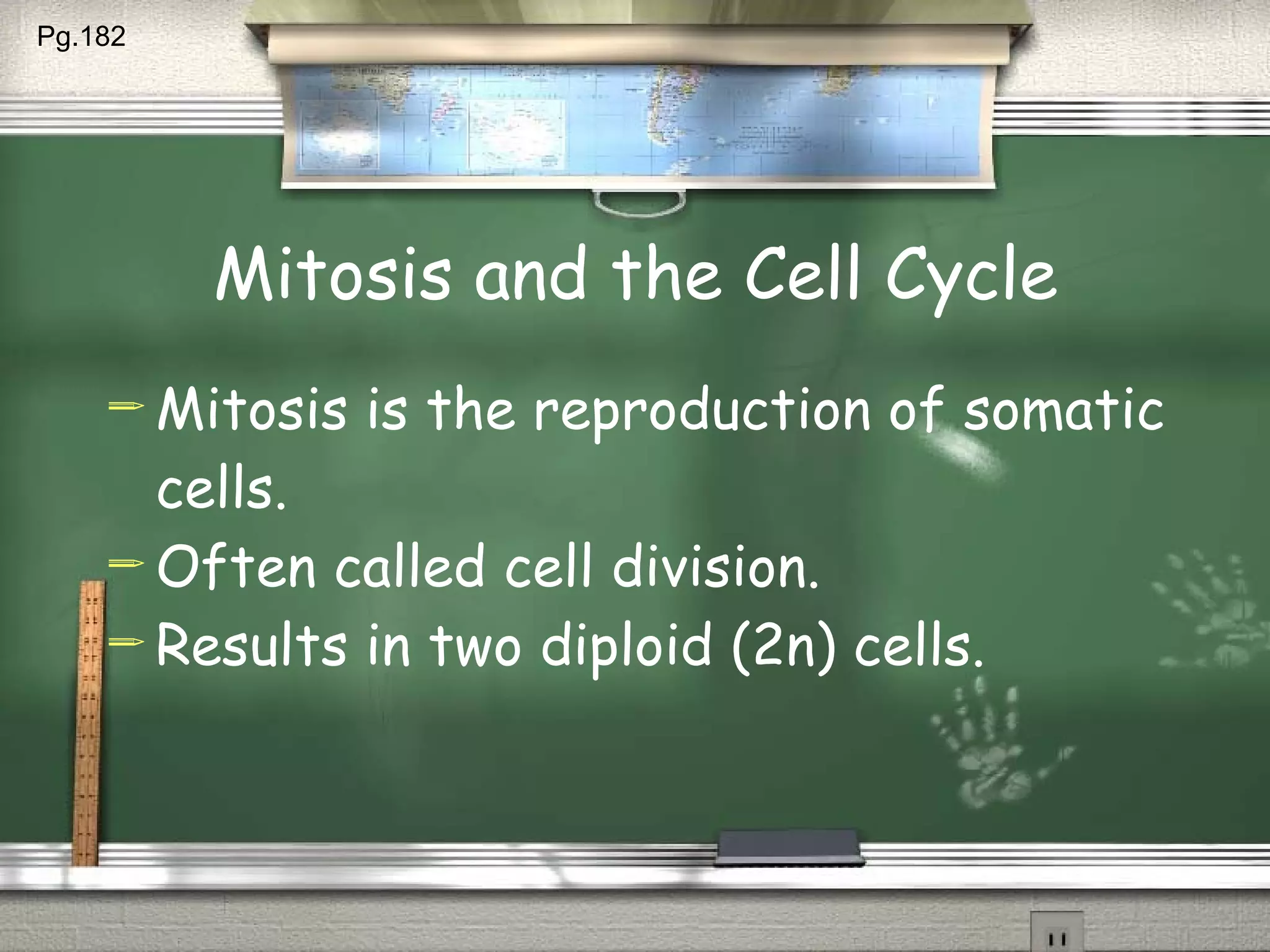 Pg.182

Mitosis and the Cell Cycle

Mitosis is the reproduction of somatic cells.

Often called cell division.

Results in two diploid (2n) cells.